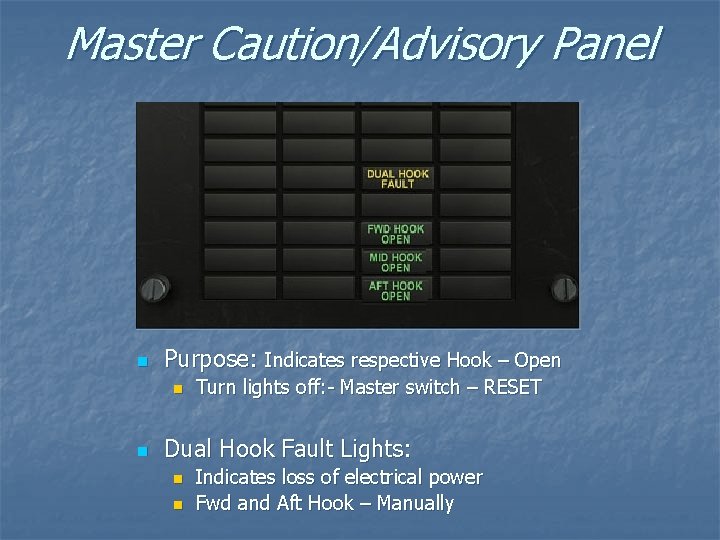 Master Caution/Advisory Panel

DUAL HOOK FAULT

FWD HOOK OPEN

MID HOOK OPEN

AFT HOOK OPEN

Purpose: Indicates respective Hook – Open
Turn lights off:- Master switch – RESET

Dual Hook Fault Lights:
Indicates loss of electrical power
Fwd and Aft Hook – Manually